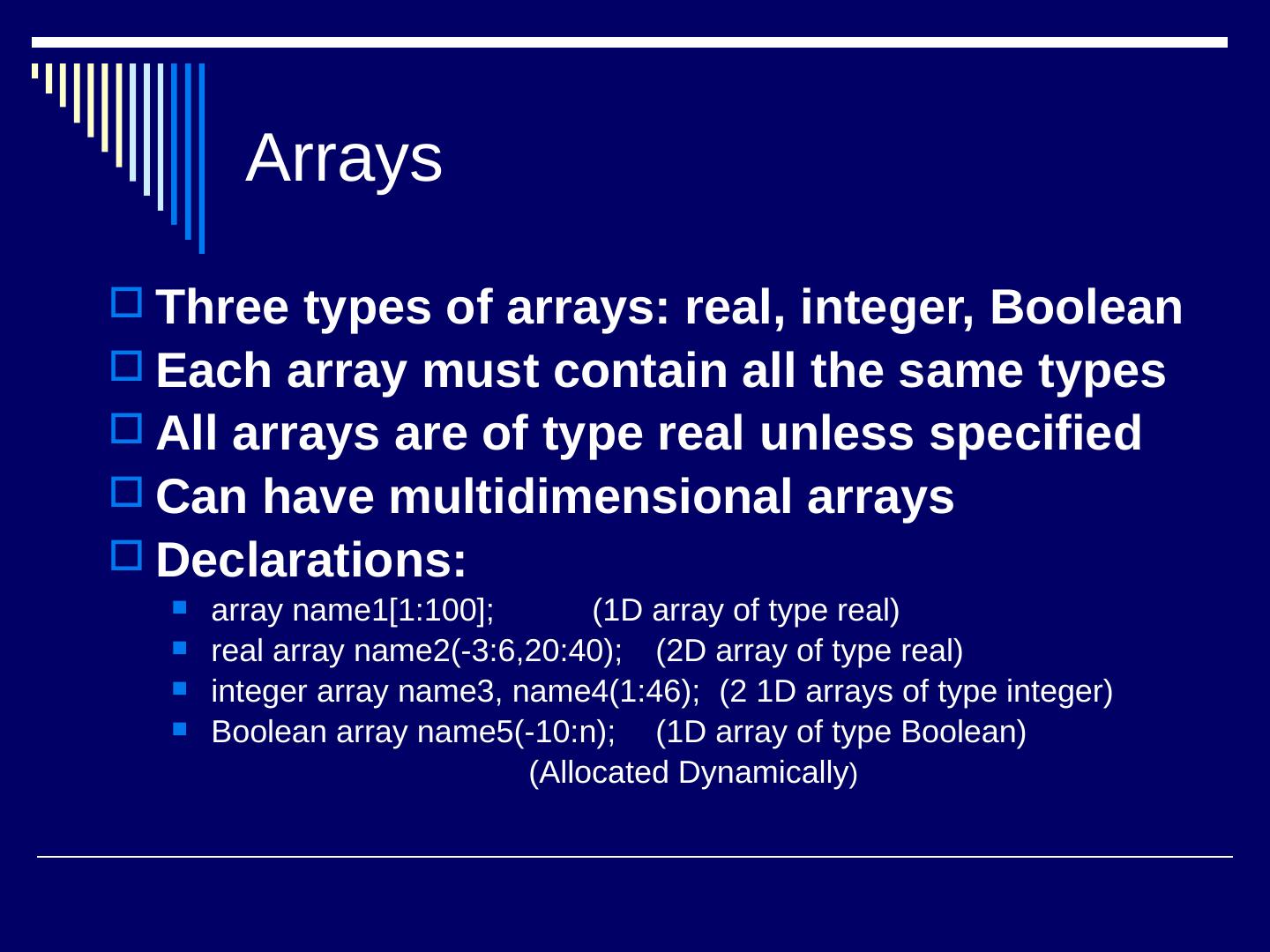 Arrays

Three types of arrays: real, integer, Boolean

Each array must contain all the same types

All arrays are of type real unless specified

Can have multidimensional arrays

Declarations:

array name1[1:100]; (1D array of type real)

real array name2(-3:6,20:40); (2D array of type real)

integer array name3, name4(1:46); (2 1D arrays of type integer)

Boolean array name5(-10:n); (1D array of type Boolean)
(Allocated Dynamically)